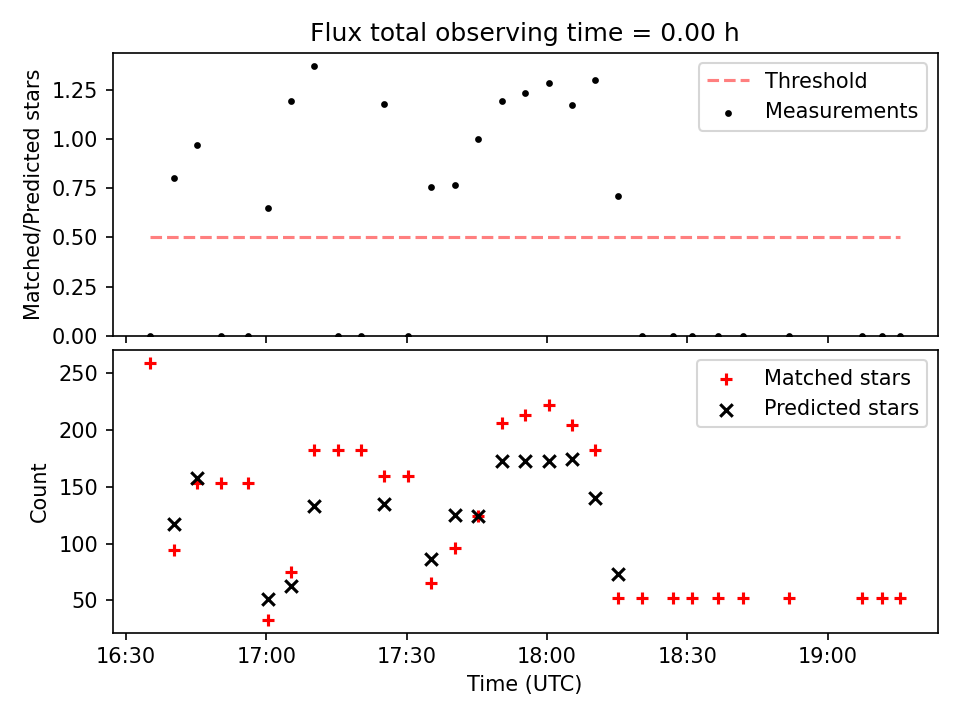 Flux total observing time = 0.00 h

Matched/Predicted stars

1.25
1.00
0.75
0.50
0.25
0.00

Threshold
Measurements

Count

250
200
150
100
50

Matched stars
Predicted stars

16:30
17:00
17:30
18:00
18:30
19:00

Time (UTC)